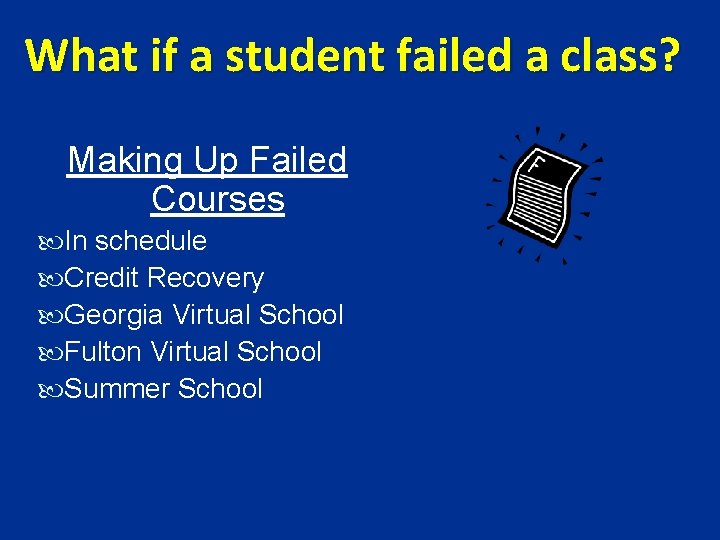 What if a student failed a class?

Making Up Failed Courses

In schedule
Credit Recovery
Georgia Virtual School
Fulton Virtual School
Summer School

F